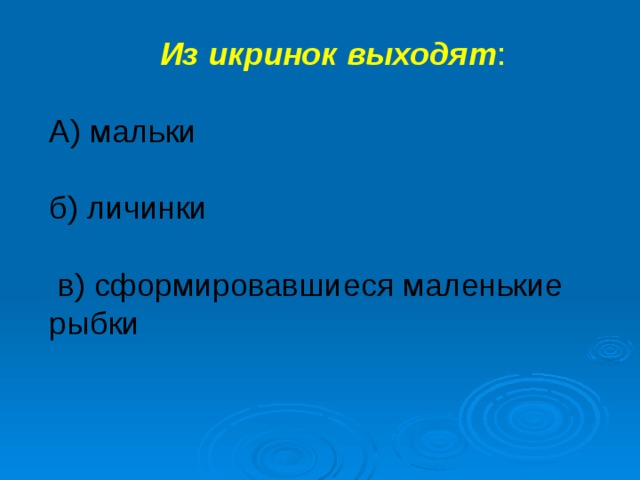 Из икринок выходят:

А) мальки

б) личинки

в) сформировавшиеся маленькие рыбки